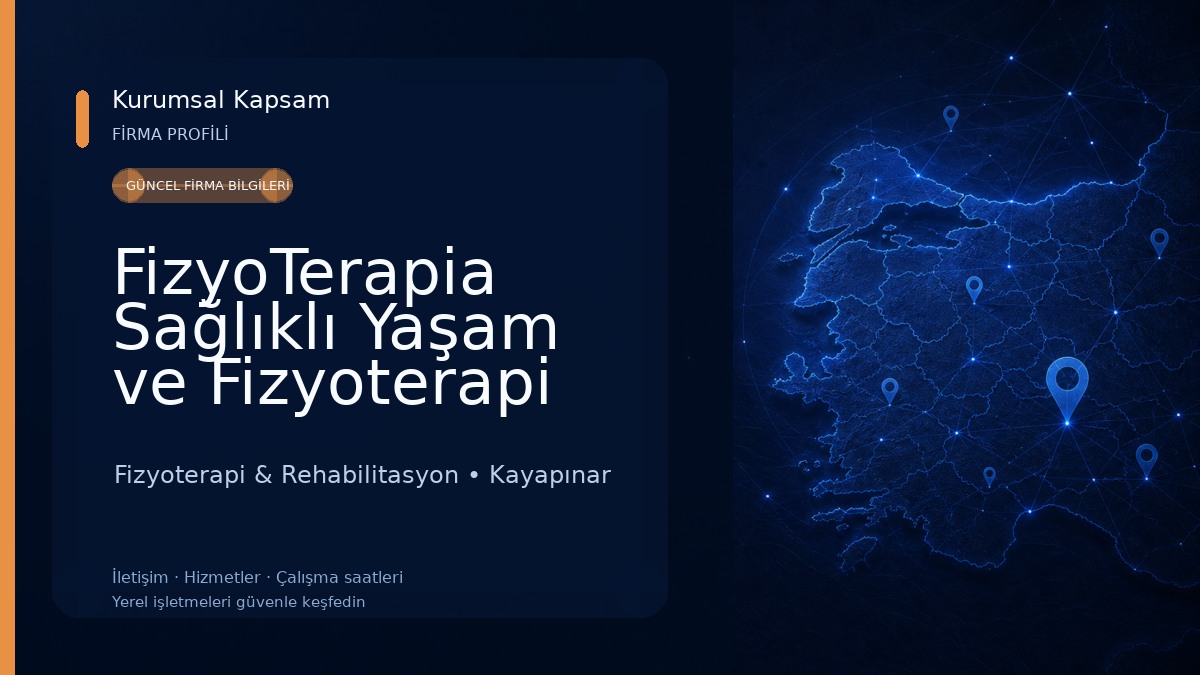 Kurumsal Kapsam
FİRMA PROFİLİ

GÜNCEL FİRMA BİLGİLERİ

FizyoTerapia Sağlıklı Yaşam ve Fizyoterapi

Fizyoterapi & Rehabilitasyon • Kayapınar

İletişim · Hizmetler · Çalışma saatleri
Yerel işletmeleri güvenle keşfedin